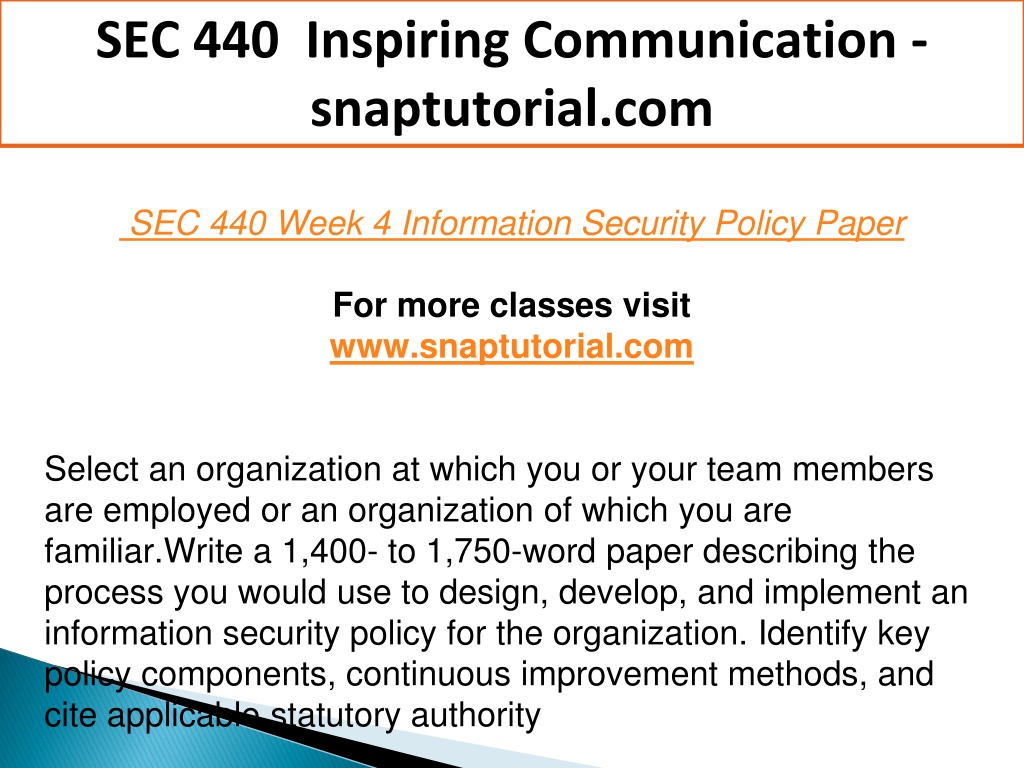 SEC 440 Inspiring Communication - snaptutorial.com

SEC 440 Week 4 Information Security Policy Paper

For more classes visit
www.snaptutorial.com

Select an organization at which you or your team members are employed or an organization of which you are familiar.Write a 1,400- to 1,750-word paper describing the process you would use to design, develop, and implement an information security policy for the organization. Identify key policy components, continuous improvement methods, and cite applicable statutory authority